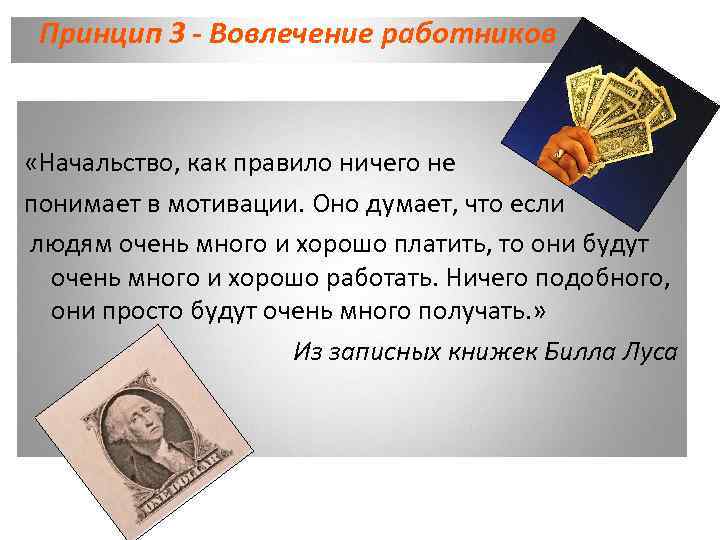 Принцип 3 - Вовлечение работников

«Начальство, как правило ничего не понимает в мотивации. Оно думает, что если людям очень много и хорошо платить, то они будут очень много и хорошо работать. Ничего подобного, они просто будут очень много получать.»

Из записных книжек Билла Луса

ONE DOLLAR